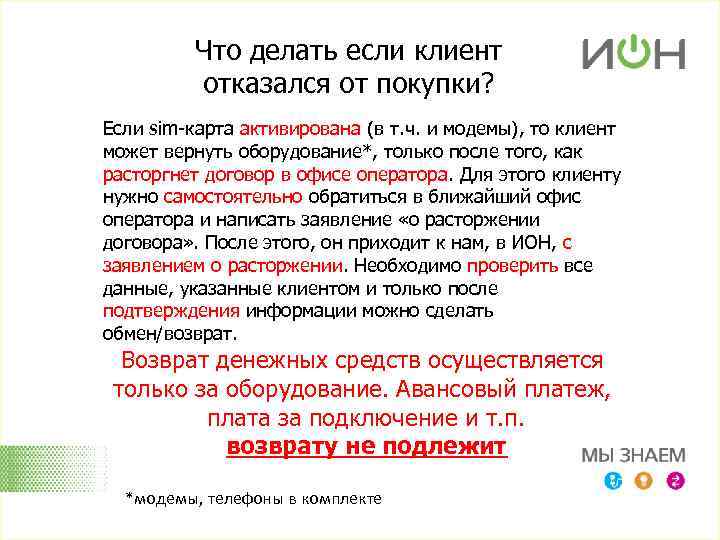 Что делать если клиент отказался от покупки?

ИОН

Если sim-карта активирована (в т.ч. и модемы), то клиент может вернуть оборудование*, только после того, как расторгнет договор в офисе оператора. Для этого клиенту нужно самостоятельно обратиться в ближайший офис оператора и написать заявление «о расторжении договора». После этого, он приходит к нам, в ИОН, с заявлением о расторжении. Необходимо проверить все данные, указанные клиентом и только после подтверждения информации можно сделать обмен/возврат.

Возврат денежных средств осуществляется только за оборудование. Авансовый платеж, плата за подключение и т.п. возврату не подлежит

МЫ ЗНАЕМ

*модемы, телефоны в комплекте